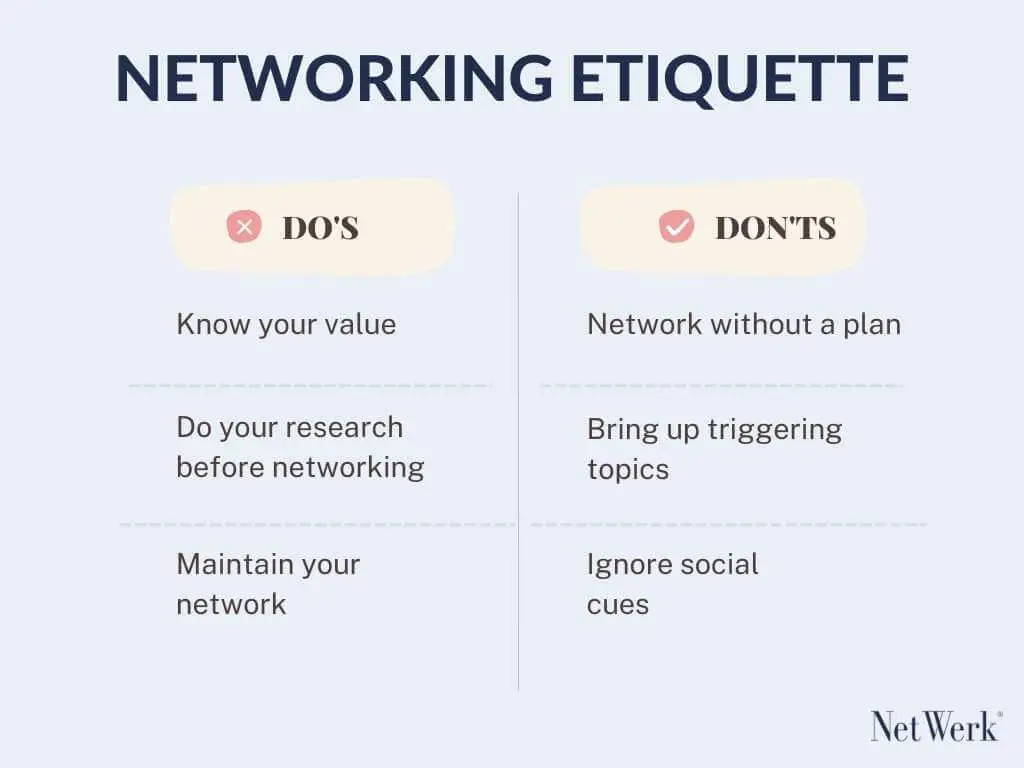 NETWORKING ETIQUETTE

DO'S

Know your value

Do your research before networking

Maintain your network

DON'TS

Network without a plan

Bring up triggering topics

Ignore social cues

NetWerk®